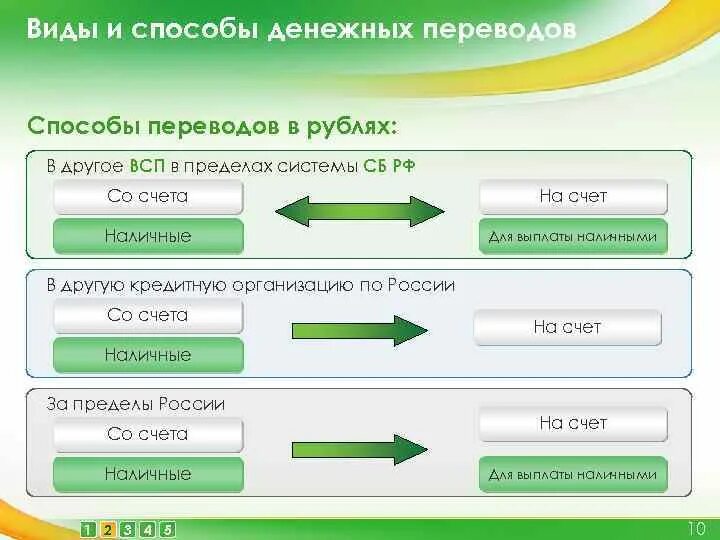 Виды и способы денежных переводов

Способы переводов в рублях:

В другое ВСП в пределах системы СБ РФ

Со счета

Наличные

На счет

Для выплаты налинными

В другую кредитную организацию по России

Со счета

Наличные

На счет

За пределы России

Со счета

Наличные

На счет

Для выплаты налинными

1 2 3 4 5

10